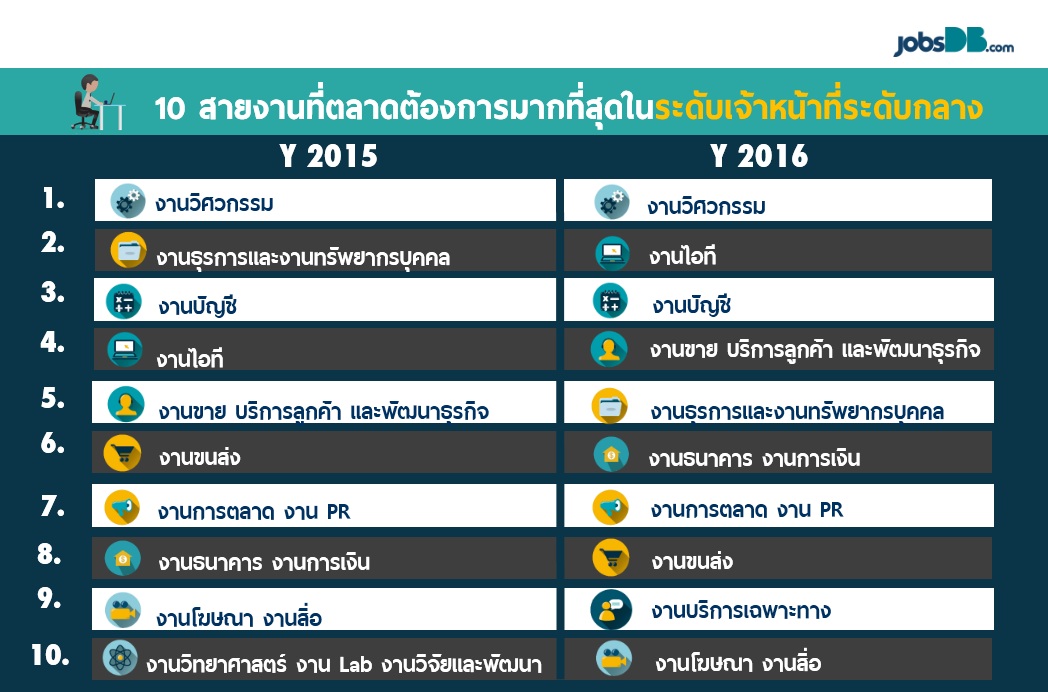 jobsDB.com

10 สายงานที่ตลาดต้องการมากที่สุดในระดับเจ้าหน้าที่ระดับกลาง

| | Y 2015 | Y 2016 |
|---|---|---|
| 1. | งานวิศวกรรม | งานวิศวกรรม |
| 2. | งานธุรการและงานทรัพยากรบุคคล | งานไอที |
| 3. | งานบัญชี | งานบัญชี |
| 4. | งานไอที | งานขาย บริการลูกค้า และพัฒนาธุรกิจ |
| 5. | งานขาย บริการลูกค้า และพัฒนาธุรกิจ | งานธุรการและงานทรัพยากรบุคคล |
| 6. | งานขนส่ง | งานธนาคาร งานการเงิน |
| 7. | งานการตลาด งาน PR | งานการตลาด งาน PR |
| 8. | งานธนาคาร งานการเงิน | งานขนส่ง |
| 9. | งานโฆษณา งานสื่อ | งานบริการเฉพาะทาง |
| 10. | งานวิทยาศาสตร์ งาน Lab งานวิจัยและพัฒนา | งานโฆษณา งานสื่อ |